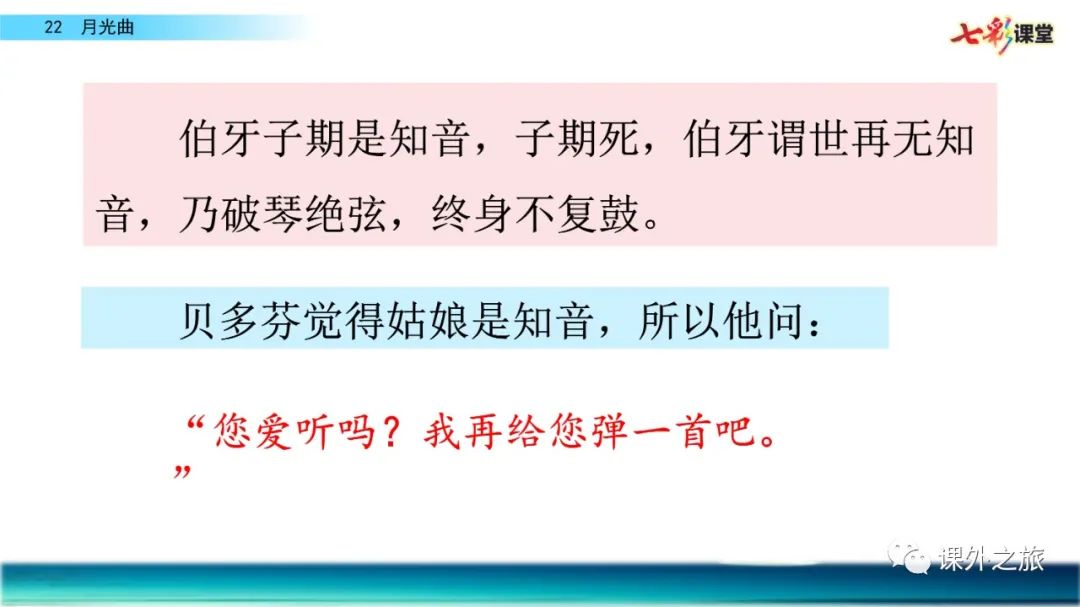 22 月光曲

七彩课堂

伯牙子期是知音，子期死，伯牙谓世再无知音，乃破琴绝弦，终身不复鼓。

贝多芬觉得姑娘是知音，所以他问：

“您爱听吗？我再给您弹一首吧。”

课外之旅